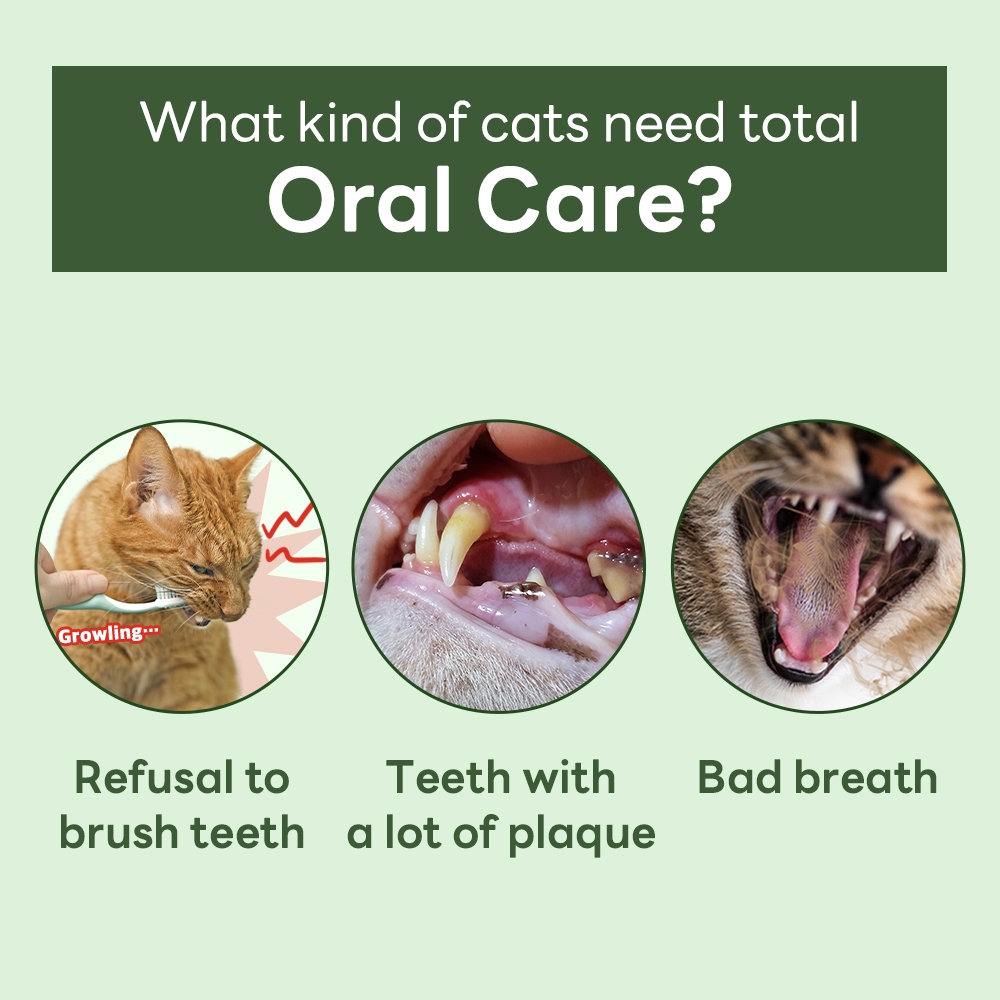 What kind of cats need total
Oral Care?

Growling...

Refusal to brush teeth

Teeth with a lot of plaque

Bad breath